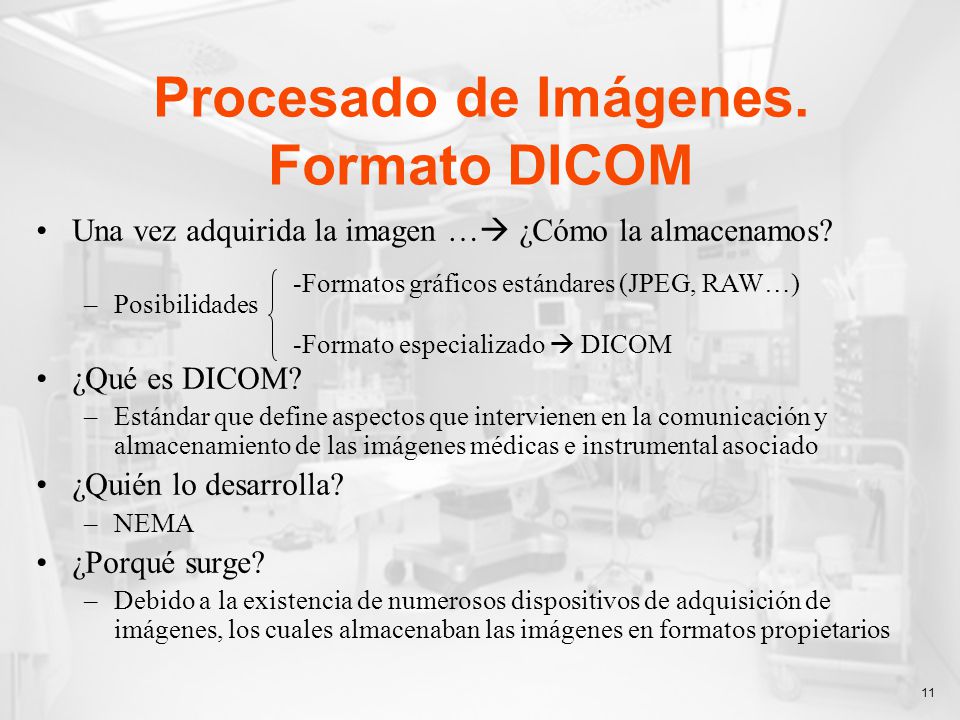 Procesado de Imágenes. Formato DICOM

• Una vez adquirida la imagen …→ ¿Cómo la almacenamos?

– Posibilidades
-Formatos gráficos estándares (JPEG, RAW…)
-Formato especializado → DICOM

• ¿Qué es DICOM?

– Estándar que define aspectos que intervienen en la comunicación y almacenamiento de las imágenes médicas e instrumental asociado

• ¿Quién lo desarrolla?

– NEMA

• ¿Porqué surge?

– Debido a la existencia de numerosos dispositivos de adquisición de imágenes, los cuales almacenaban las imágenes en formatos propietarios

11